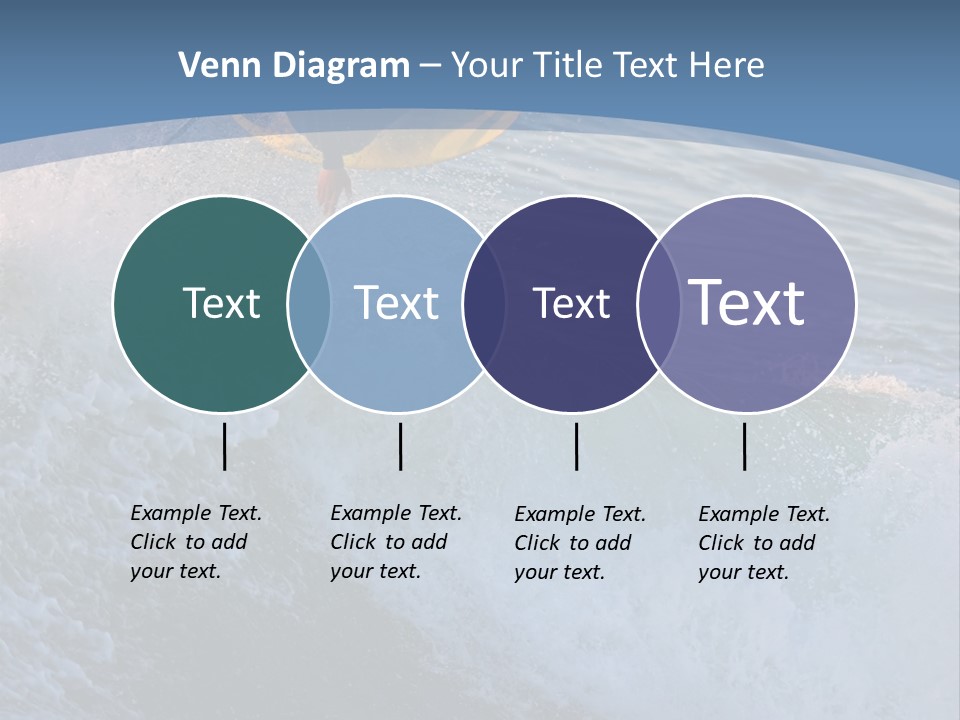 Venn Diagram – Your Title Text Here

Text

Text

Text

Text

Example Text. Click to add your text.

Example Text. Click to add your text.

Example Text. Click to add your text.

Example Text. Click to add your text.